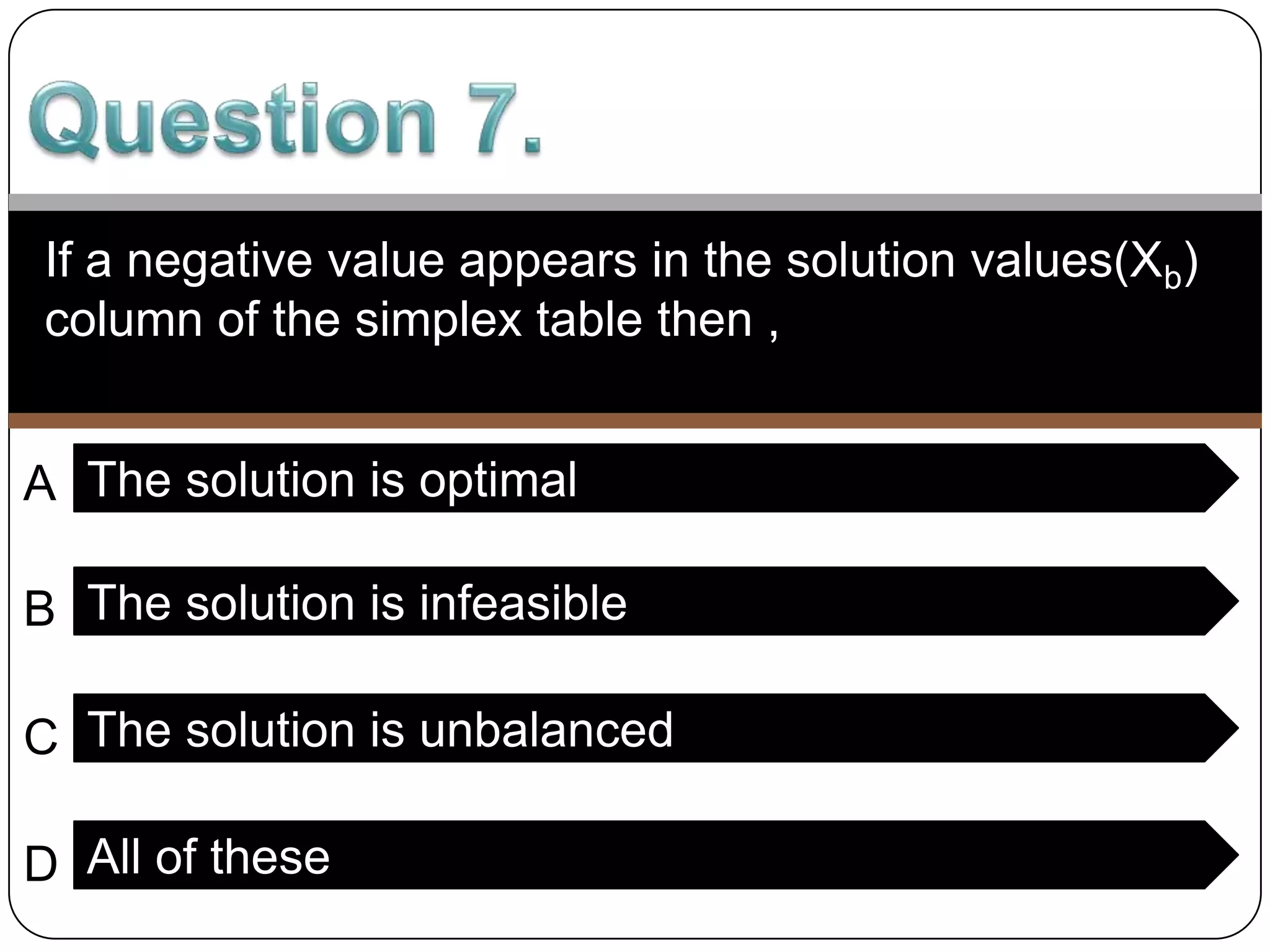 Question 7.

If a negative value appears in the solution values($X_b$) column of the simplex table then ,

A The solution is optimal

B The solution is infeasible

C The solution is unbalanced

D All of these